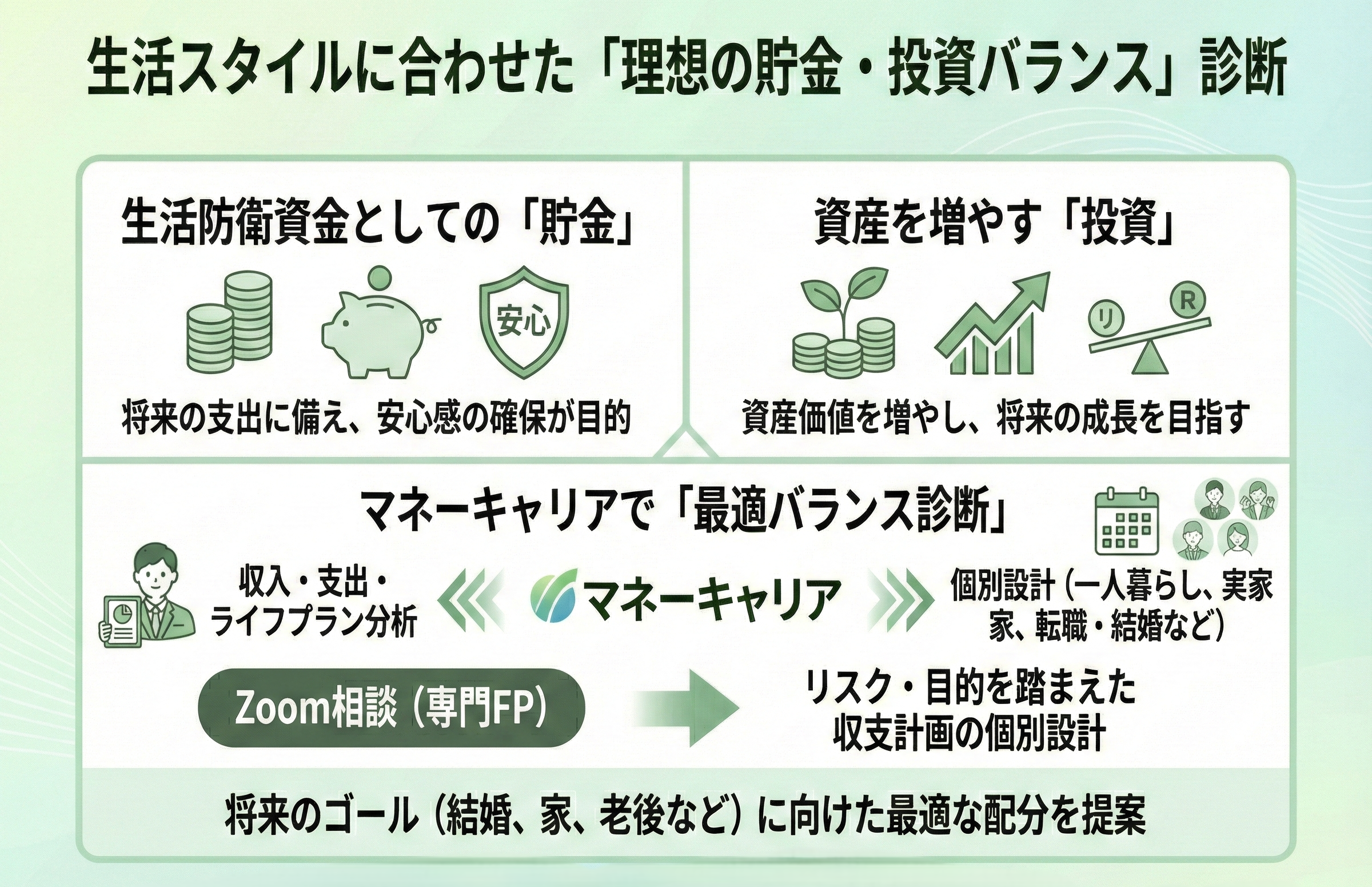 生活スタイルに合わせた「理想の貯金・投資バランス」診断

生活防衛資金としての「貯金」

安心

将来の支出に備え、安心感の確保が目的

資産を増やす「投資」

リ R

資産価値を増やし、将来の成長を目指す

マネーキャリアで「最適バランス診断」

収入・支出・ライフプラン分析

マネーキャリア

個別設計（一人暮らし、実家家、転職・結婚など）

Zoom相談（専門FP）

リスク・目的を踏まえた収支計画の個別設計

将来のゴール（結婚、家、老後など）に向けた最適な配分を提案